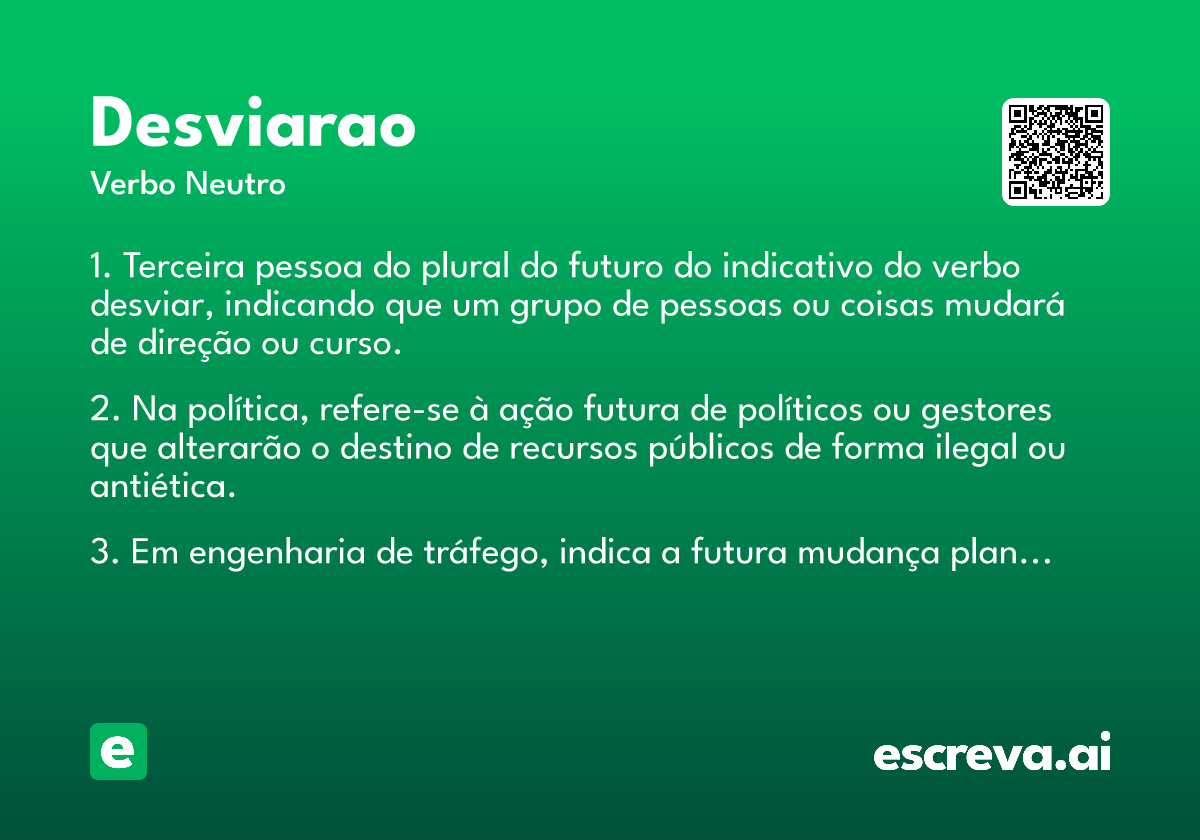 Desviarao
Verbo Neutro

1. Terceira pessoa do plural do futuro do indicativo do verbo desviar, indicando que um grupo de pessoas ou coisas mudará de direção ou curso.

2. Na política, refere-se à ação futura de políticos ou gestores que alterarão o destino de recursos públicos de forma ilegal ou antiética.

3. Em engenharia de tráfego, indica a futura mudança plan…

e

escreva.ai